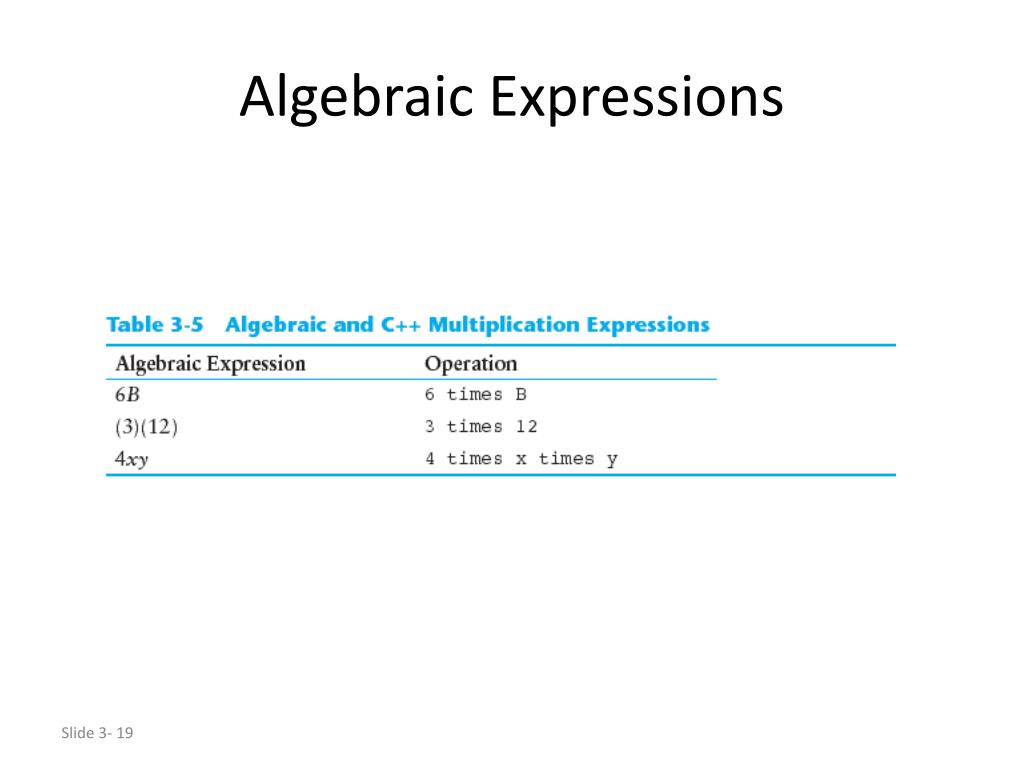 Algebraic Expressions

Table 3-5 Algebraic and C++ Multiplication Expressions

| Algebraic Expression | Operation |
|---|---|
| $6B$ | 6 times B |
| $(3)(12)$ | 3 times 12 |
| $4xy$ | 4 times x times y |

Slide 3- 19